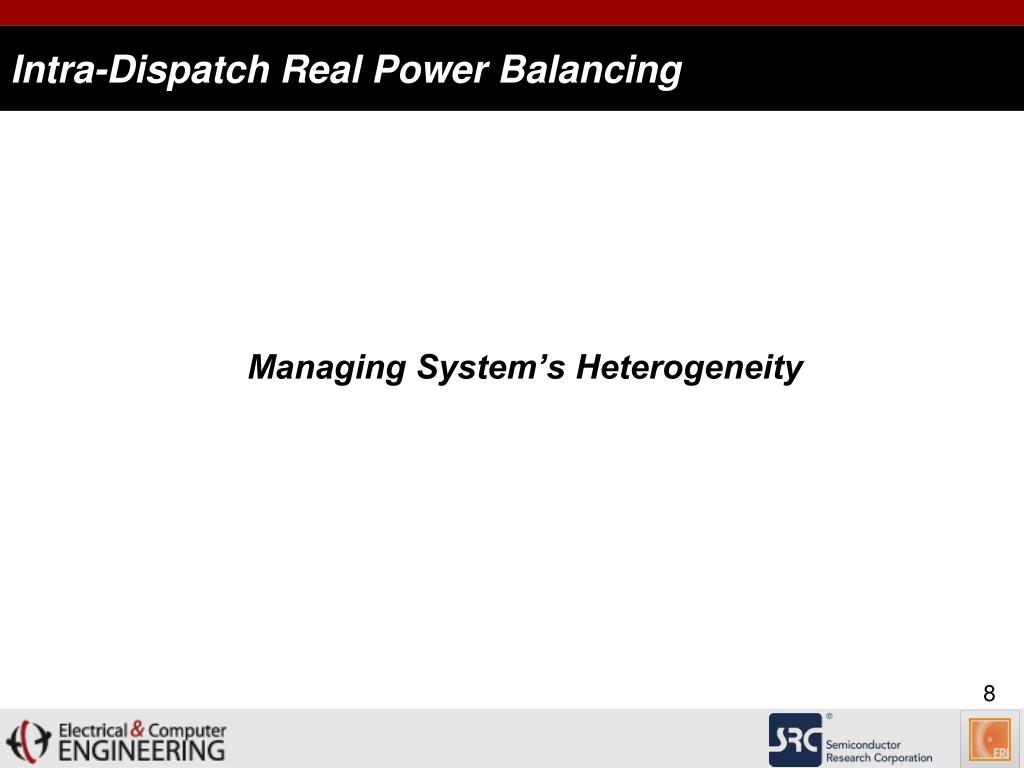 Intra-Dispatch Real Power Balancing

Managing System's Heterogeneity

8

Electrical & Computer ENGINEERING

SRC ® Semiconductor Research Corporation

ERI